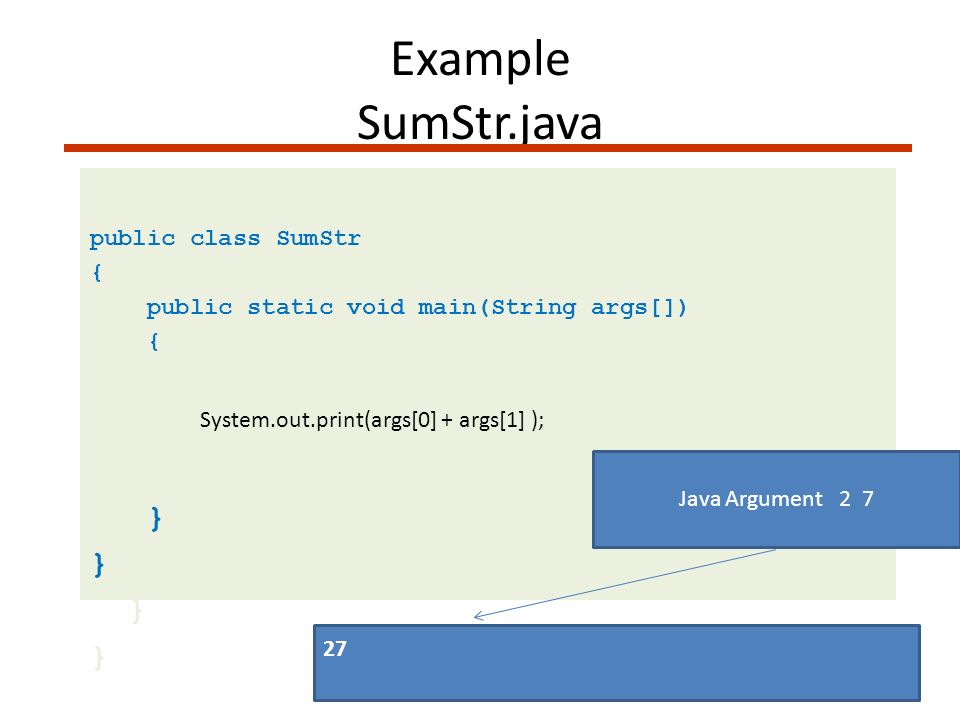 Example
SumStr.java

public class SumStr
{
    public static void main(String args[])
    {

        System.out.print(args[0] + args[1] );

    }
}
}
}

Java Argument 2 7

27